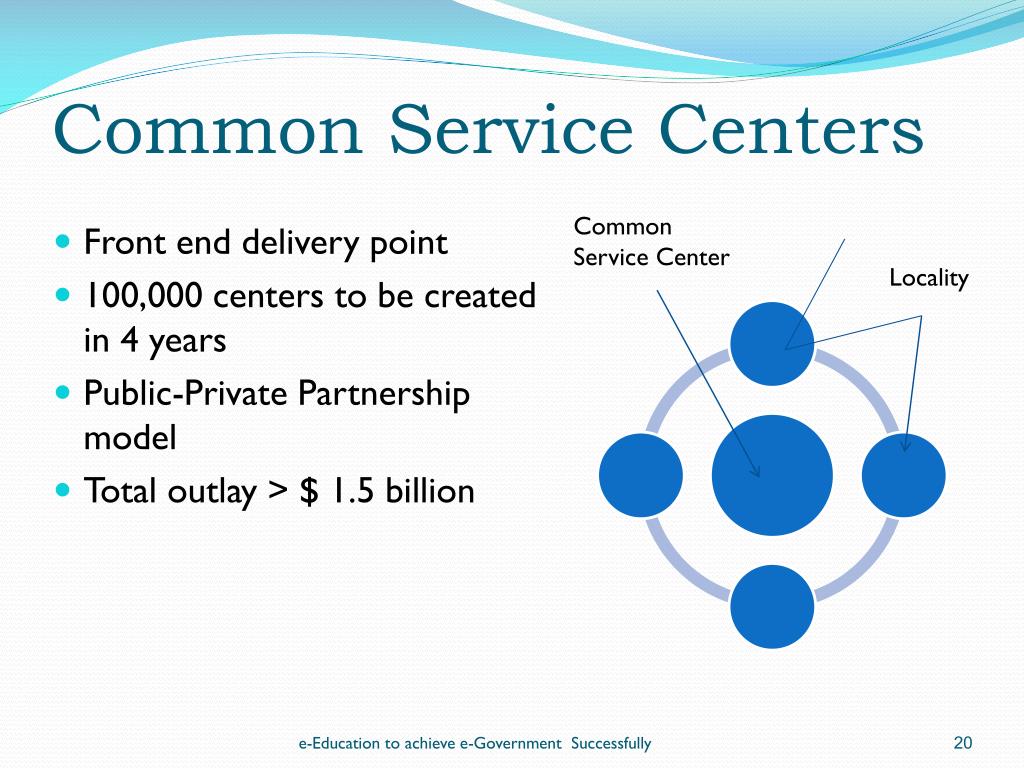 Common Service Centers

- Front end delivery point
- 100,000 centers to be created in 4 years
- Public-Private Partnership model
- Total outlay > $ 1.5 billion

Common Service Center

Locality

e-Education to achieve e-Government Successfully

20